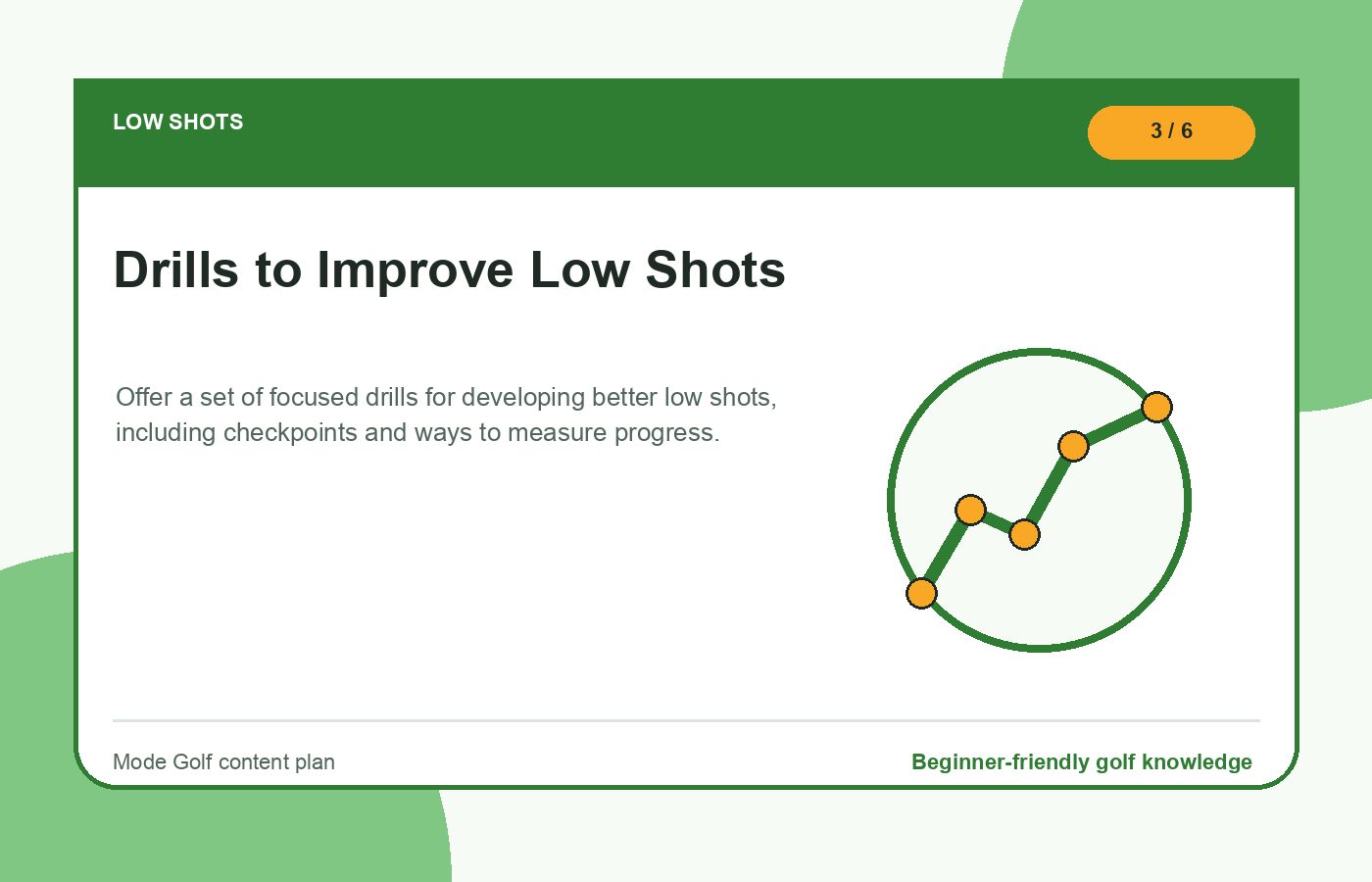 LOW SHOTS

3 / 6

Drills to Improve Low Shots

Offer a set of focused drills for developing better low shots, including checkpoints and ways to measure progress.

Mode Golf content plan

Beginner-friendly golf knowledge